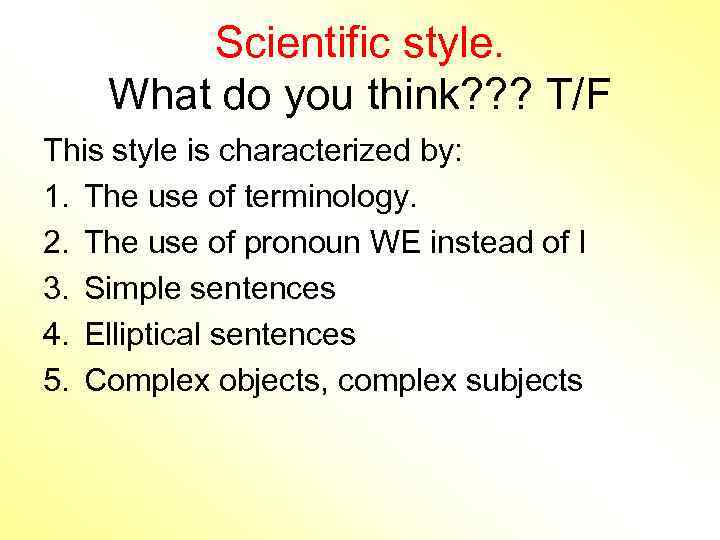 Scientific style.
What do you think??? T/F

This style is characterized by:
1. The use of terminology.
2. The use of pronoun WE instead of I
3. Simple sentences
4. Elliptical sentences
5. Complex objects, complex subjects